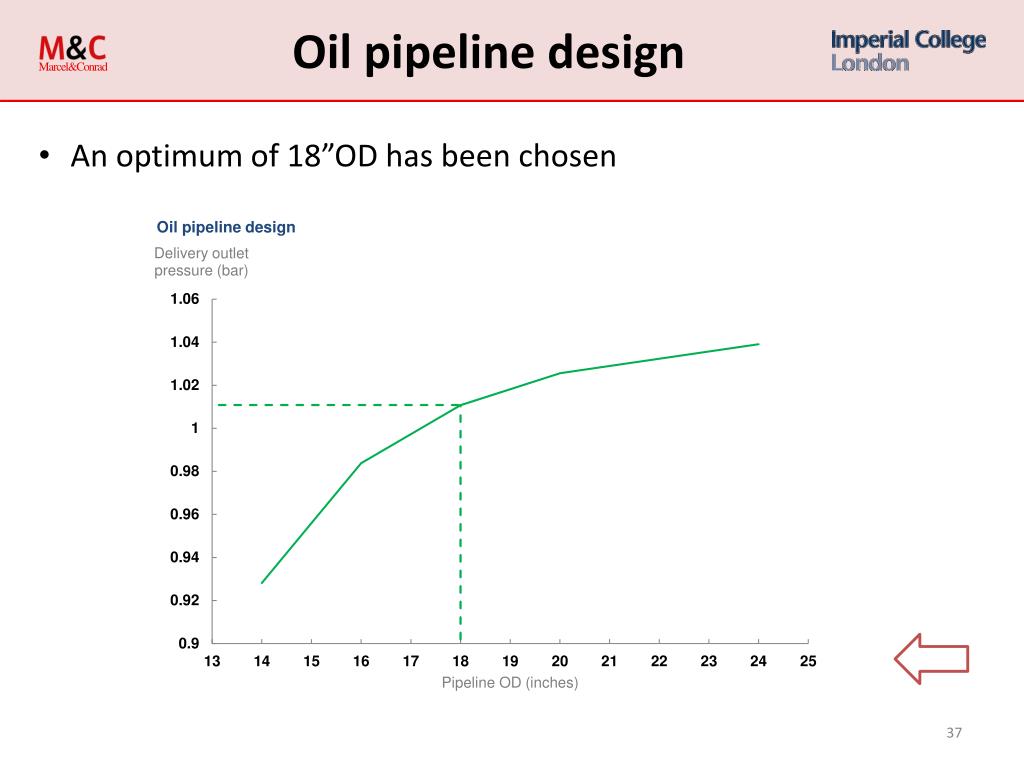 M&C
Marcel&Conrad

Oil pipeline design

Imperial College
London

• An optimum of 18”OD has been chosen

Oil pipeline design

Delivery outlet pressure (bar)

1.06
1.04
1.02
1
0.98
0.96
0.94
0.92
0.9

13 14 15 16 17 18 19 20 21 22 23 24 25

Pipeline OD (inches)

37